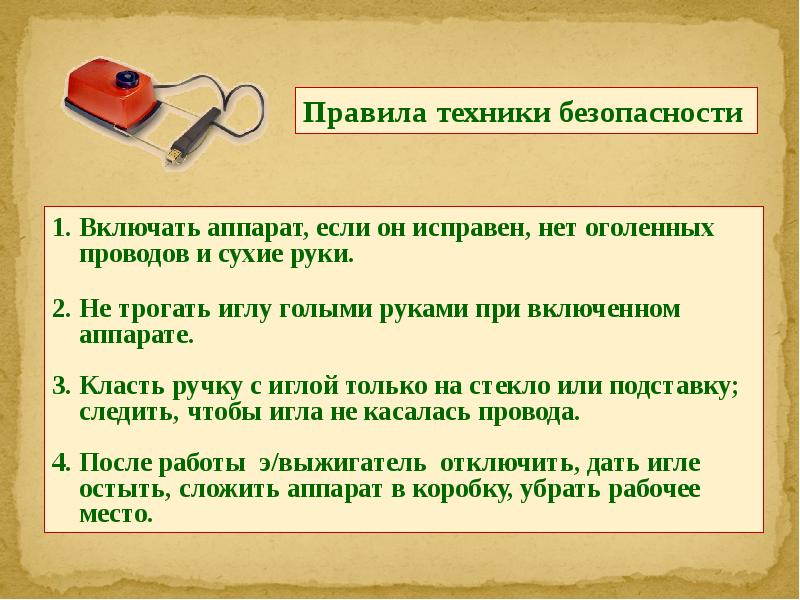 Правила техники безопасности

1. Включать аппарат, если он исправен, нет оголенных проводов и сухие руки.

2. Не трогать иглу голыми руками при включенном аппарате.

3. Класть ручку с иглой только на стекло или подставку; следить, чтобы игла не касалась провода.

4. После работы э/выжигатель отключить, дать игле остыть, сложить аппарат в коробку, убрать рабочее место.